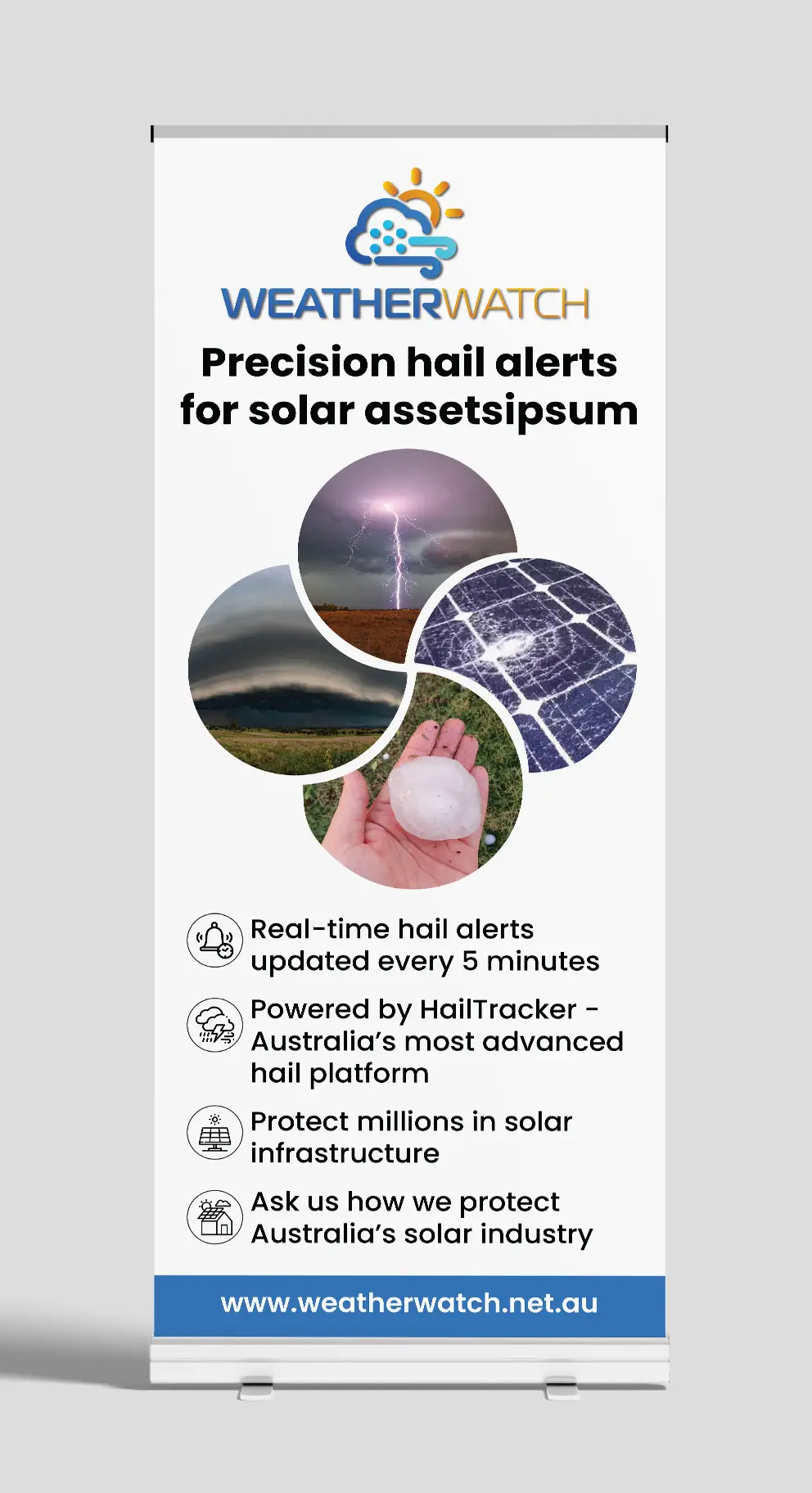 WEATHERWATCH

Precision hail alerts for solar assetsipsum

Real-time hail alerts updated every 5 minutes

Powered by HailTracker - Australia's most advanced hail platform

Protect millions in solar infrastructure

Ask us how we protect Australia's solar industry

www.weatherwatch.net.au